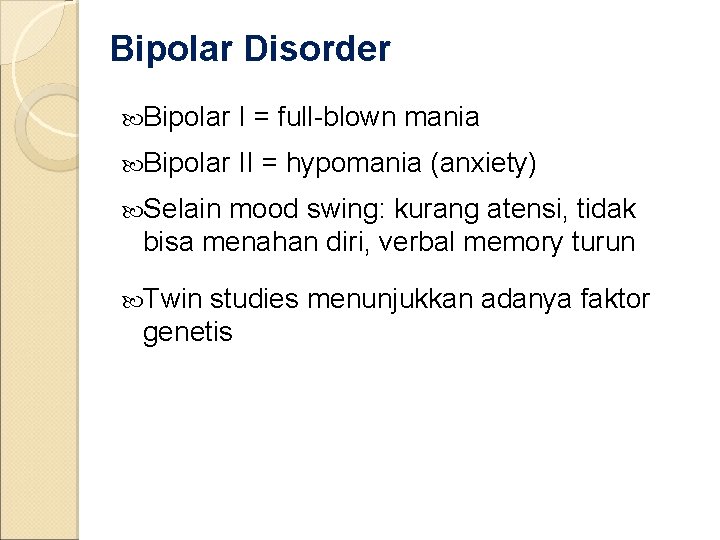 Bipolar Disorder

Bipolar I = full-blown mania

Bipolar II = hypomania (anxiety)

Selain mood swing: kurang atensi, tidak bisa menahan diri, verbal memory turun

Twin studies menunjukkan adanya faktor genetis